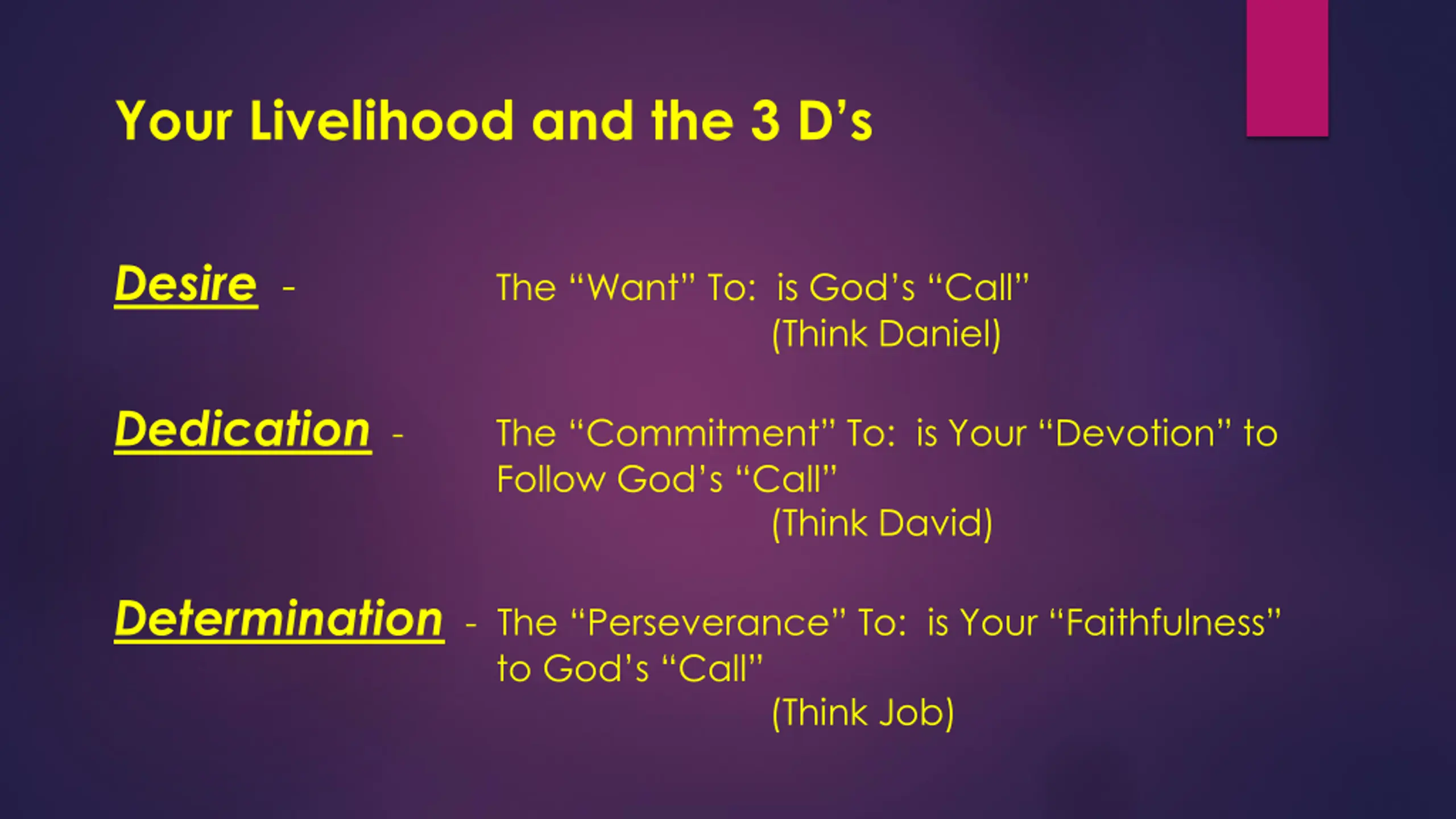 Your Livelihood and the 3 D's

Desire - The "Want" To: is God's "Call"
(Think Daniel)

Dedication - The "Commitment" To: is Your "Devotion" to Follow God's "Call"
(Think David)

Determination - The "Perseverance" To: is Your "Faithfulness" to God's "Call"
(Think Job)